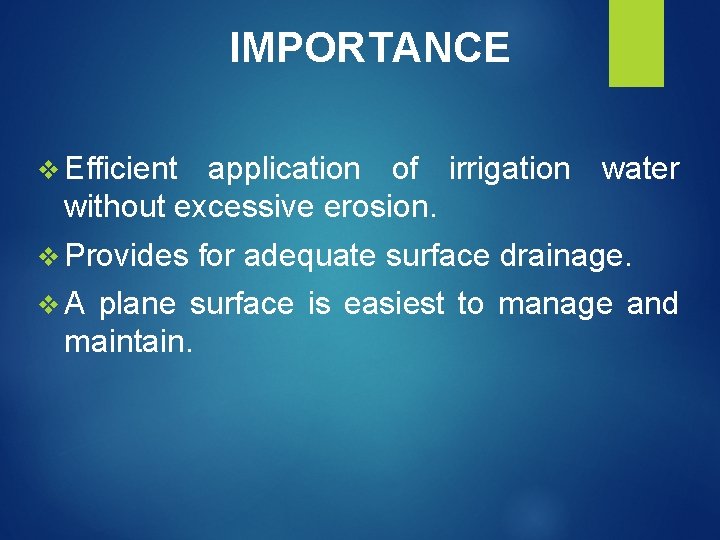 IMPORTANCE

❖ Efficient application of irrigation water without excessive erosion.

❖ Provides for adequate surface drainage.

❖ A plane surface is easiest to manage and maintain.